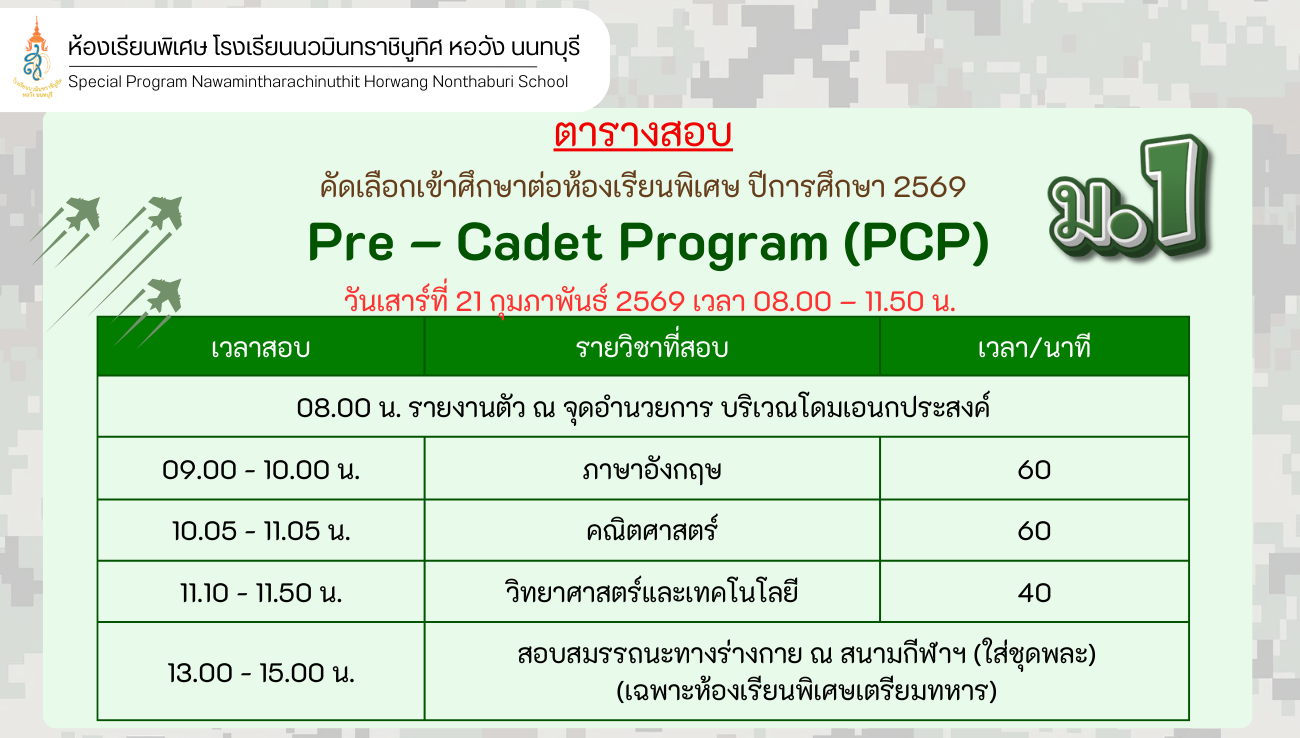 ห้องเรียนพิเศษ โรงเรียนนวมินทราชินูทิศ หอวัง นนทบุรี
Special Program Nawamintharachinuthit Horwang Nonthaburi School

ตารางสอบ
คัดเลือกเข้าศึกษาต่อห้องเรียนพิเศษ ปีการศึกษา 2569
Pre – Cadet Program (PCP)
ม.1
วันเสาร์ที่ 21 กุมภาพันธ์ 2569 เวลา 08.00 – 11.50 น.

| เวลาสอบ | รายวิชาที่สอบ | เวลา/นาที |
|---|---|---|
| 08.00 น. รายงานตัว ณ จุดอำนวยการ บริเวณโดมเอนกประสงค์ | | |
| 09.00 - 10.00 น. | ภาษาอังกฤษ | 60 |
| 10.05 - 11.05 น. | คณิตศาสตร์ | 60 |
| 11.10 - 11.50 น. | วิทยาศาสตร์และเทคโนโลยี | 40 |
| 13.00 - 15.00 น. | สอบสมรรถนะทางร่างกาย ณ สนามกีฬาฯ (ใส่ชุดพละ) (เฉพาะห้องเรียนพิเศษเตรียมทหาร) | |